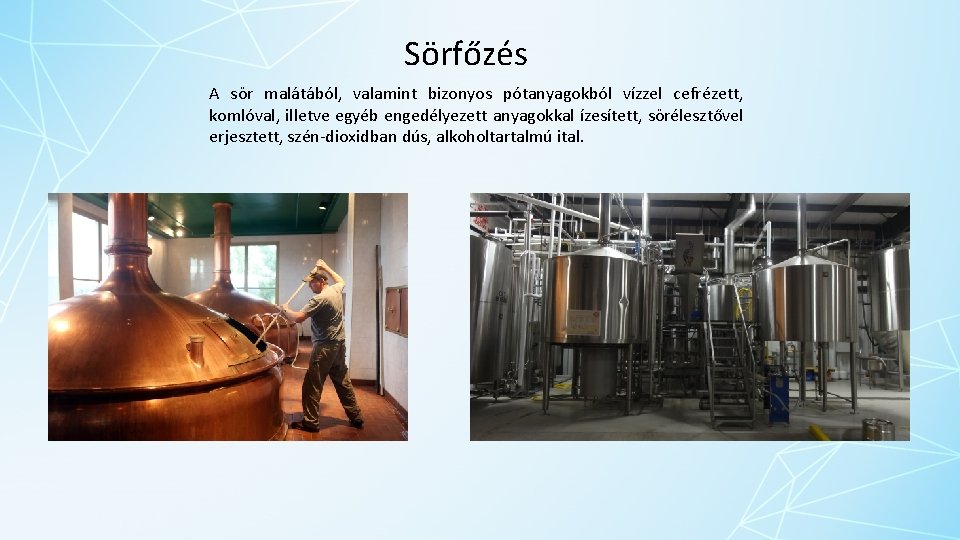 Sörfőzés

A sör malátából, valamint bizonyos pótanyagokból vízzel cefrézett, komlóval, illetve egyéb engedélyezett anyagokkal ízesített, sörélesztővel erjesztett, szén-dioxidban dús, alkoholtartalmú ital.